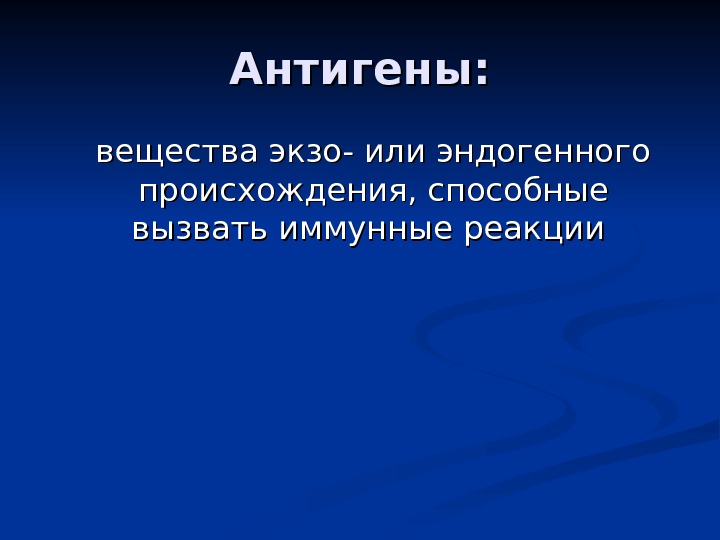 Антигены:

вещества экзо- или эндогенного происхождения, способные вызвать иммунные реакции